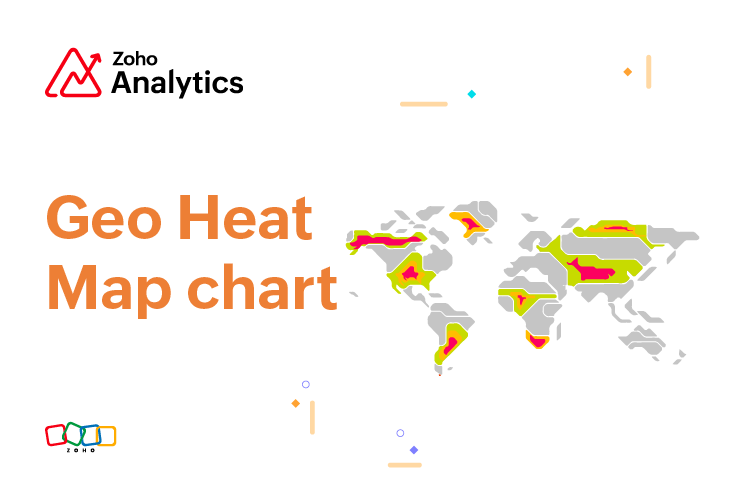 Zoho Analytics

Geo Heat Map chart

ZOHO